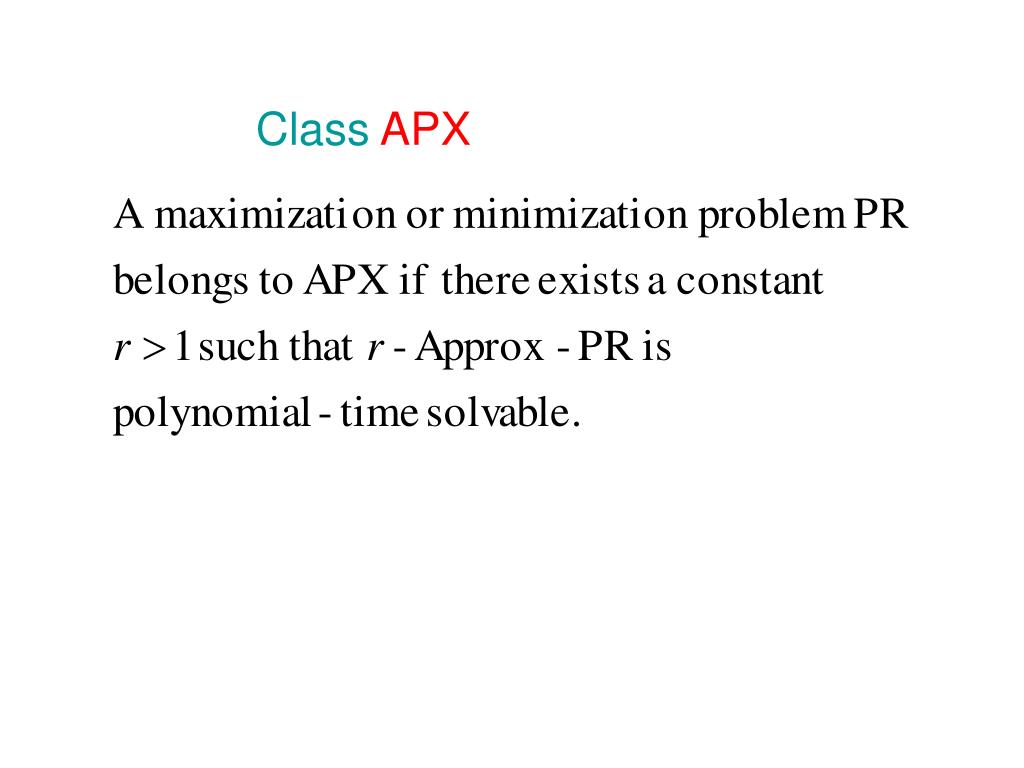 Class APX

A maximization or minimization problem PR belongs to APX if there exists a constant $r > 1$ such that $r$ - Approx - PR is polynomial - time solvable.